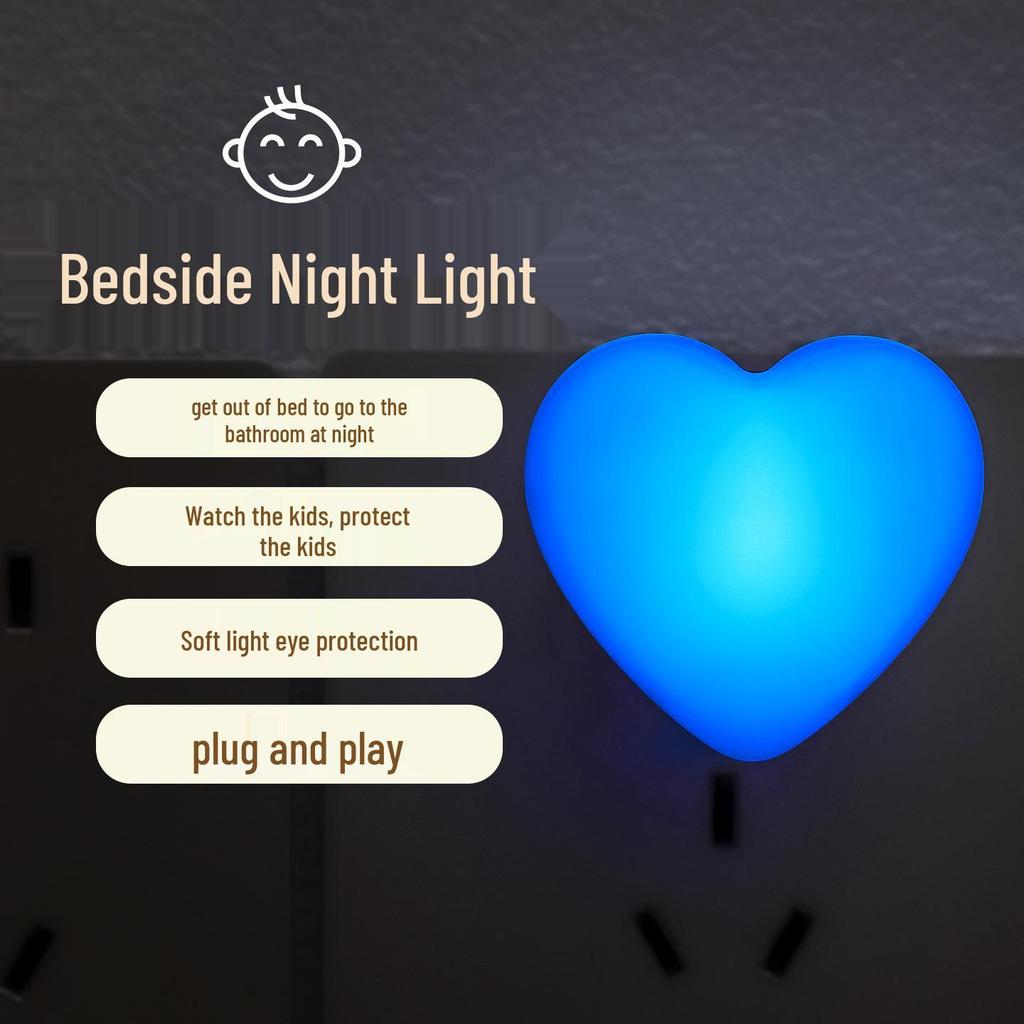 Bedside Night Light

get out of bed to go to the bathroom at night

Watch the kids, protect the kids

Soft light eye protection

plug and play